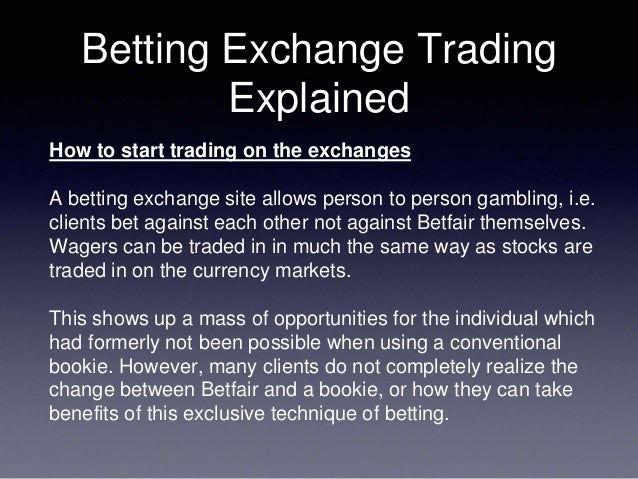 Betting Exchange Trading Explained

How to start trading on the exchanges

A betting exchange site allows person to person gambling, i.e. clients bet against each other not against Betfair themselves. Wagers can be traded in in much the same way as stocks are traded in on the currency markets.

This shows up a mass of opportunities for the individual which had formerly not been possible when using a conventional bookie. However, many clients do not completely realize the change between Betfair and a bookie, or how they can take benefits of this exclusive technique of betting.